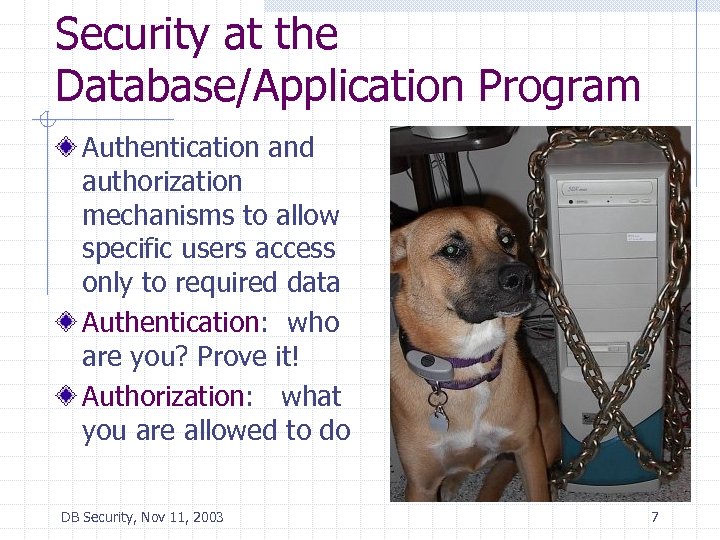 Security at the Database/Application Program

Authentication and authorization mechanisms to allow specific users access only to required data

Authentication: who are you? Prove it!

Authorization: what you are allowed to do

DB Security, Nov 11, 2003

7